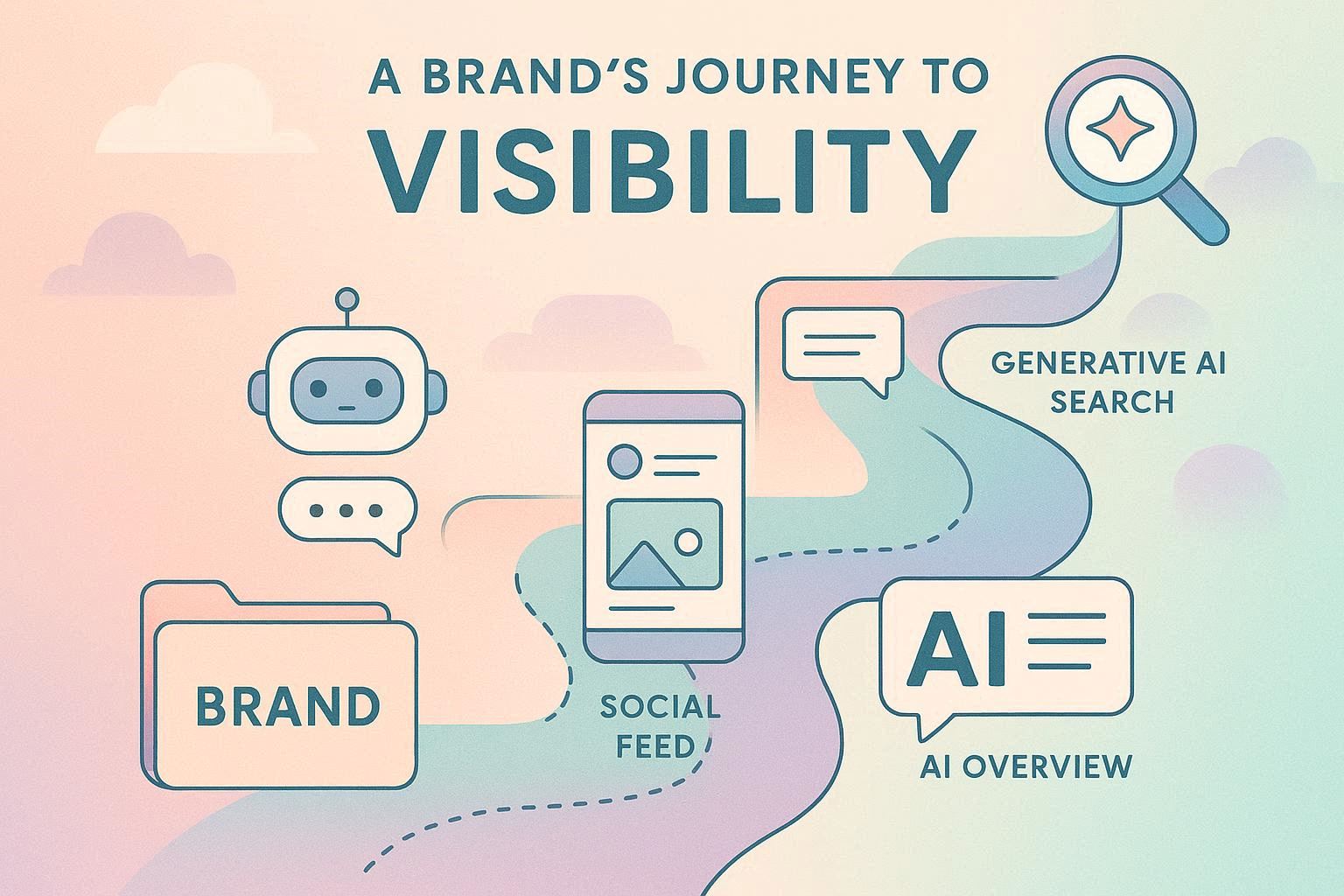 A BRAND'S JOURNEY TO
VISIBILITY

GENERATIVE AI SEARCH

BRAND

SOCIAL FEED

AI

AI OVERVIEW